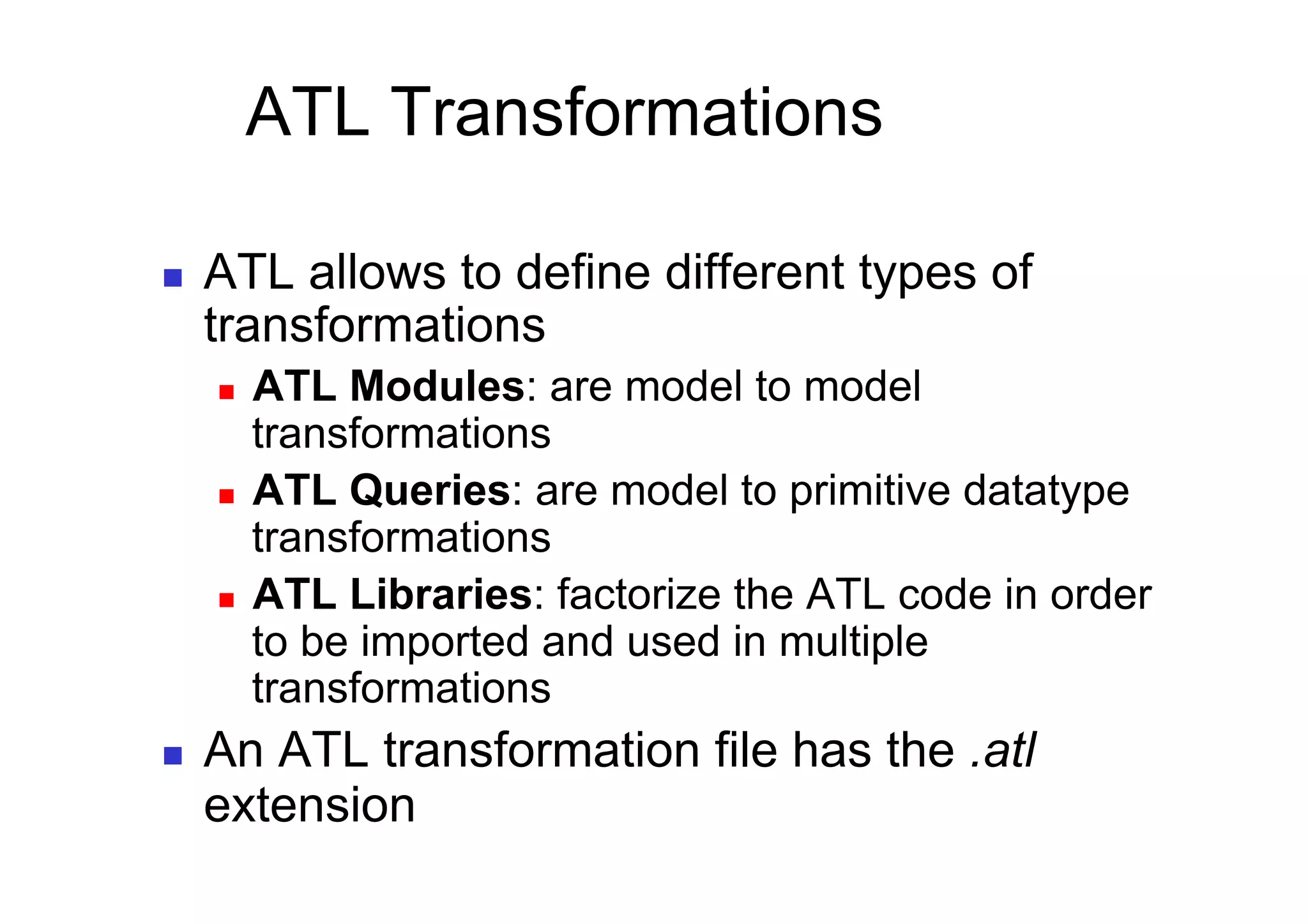 ATL Transformations

ATL allows to define different types of transformations

ATL Modules: are model to model transformations

ATL Queries: are model to primitive datatype transformations

ATL Libraries: factorize the ATL code in order to be imported and used in multiple transformations

An ATL transformation file has the .atl extension